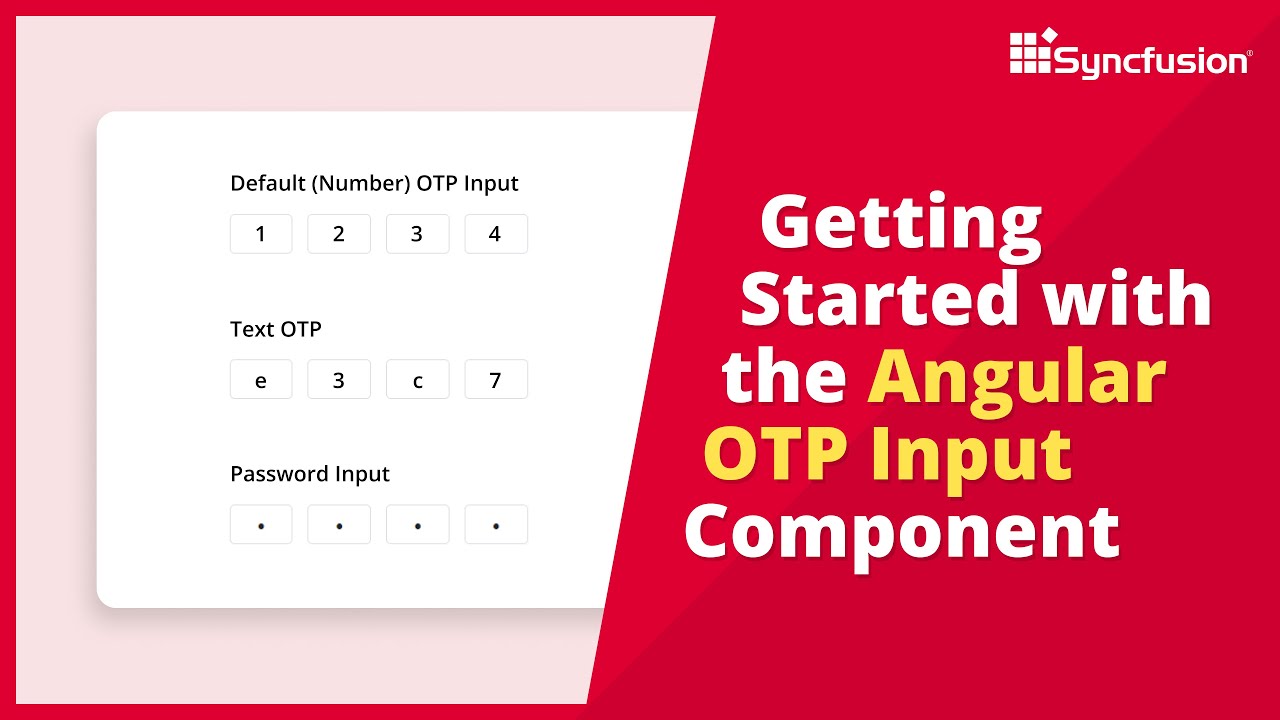 Syncfusion®

Default (Number) OTP Input

1 2 3 4

Text OTP

e 3 c 7

Password Input

• • • •

Getting Started with the Angular OTP Input Component